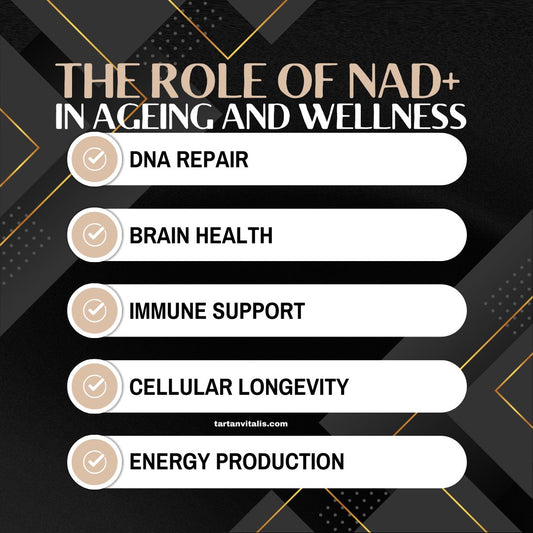 THE ROLE OF NAD+
IN AGEING AND WELLNESS

DNA REPAIR

BRAIN HEALTH

IMMUNE SUPPORT

CELLULAR LONGEVITY

tartanvitalis.com

ENERGY PRODUCTION